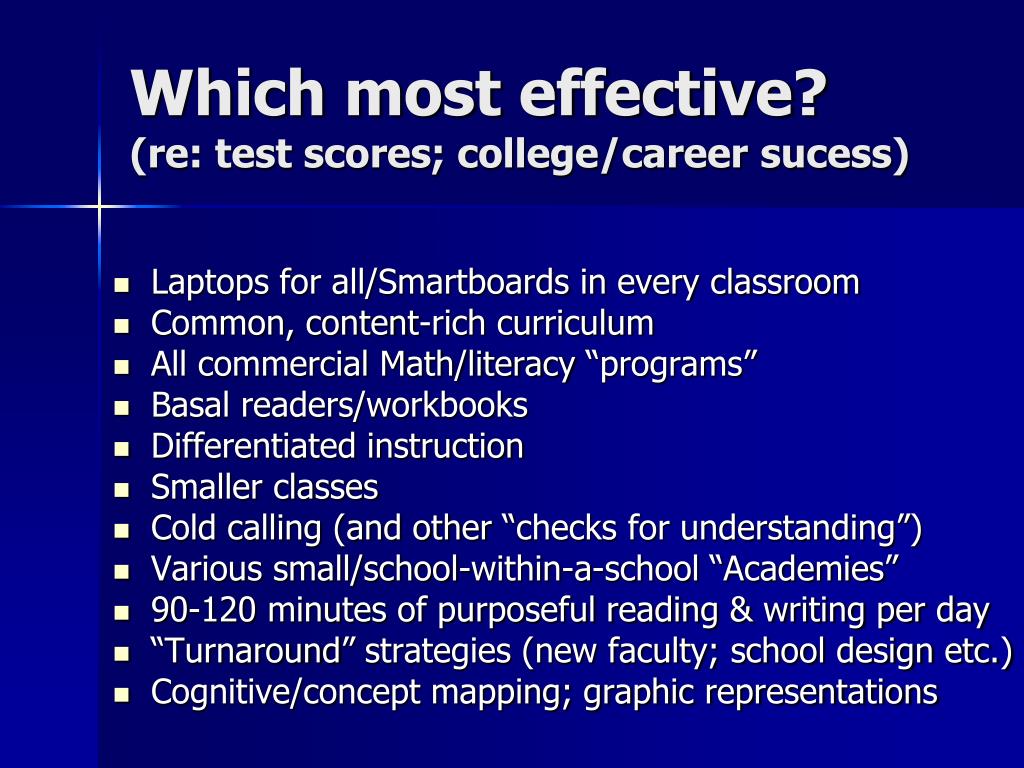 Which most effective?
(re: test scores; college/career sucess)

- Laptops for all/Smartboards in every classroom
- Common, content-rich curriculum
- All commercial Math/literacy “programs”
- Basal readers/workbooks
- Differentiated instruction
- Smaller classes
- Cold calling (and other “checks for understanding”)
- Various small/school-within-a-school “Academies”
- 90-120 minutes of purposeful reading & writing per day
- “Turnaround” strategies (new faculty; school design etc.)
- Cognitive/concept mapping; graphic representations